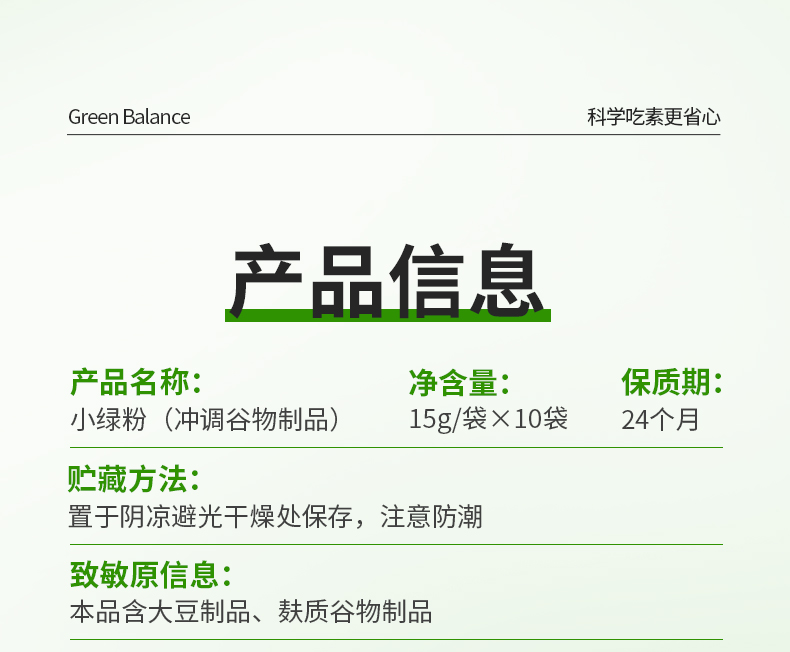 Green Balance

科学吃素更省心

产品信息

产品名称：
小绿粉（冲调谷物制品）

净含量：
15g/袋×10袋

保质期：
24个月

贮藏方法：
置于阴凉避光干燥处保存，注意防潮

致敏原信息：
本品含大豆制品、麸质谷物制品